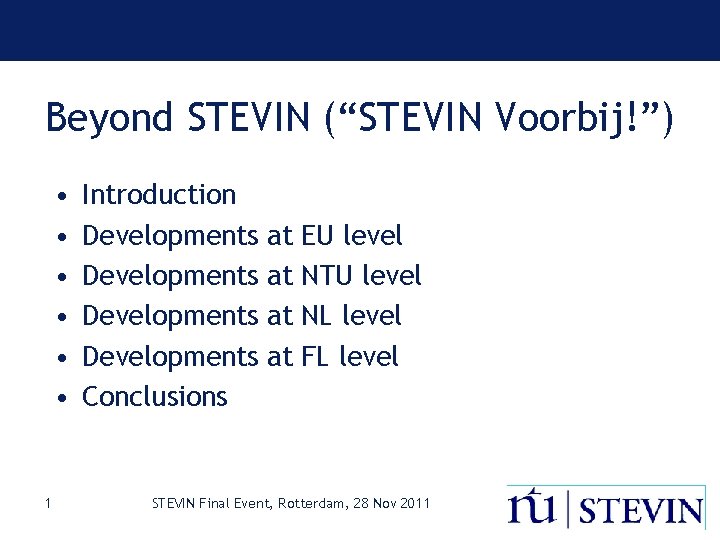 Beyond STEVIN (“STEVIN Voorbij!”)

• Introduction
• Developments at EU level
• Developments at NTU level
• Developments at NL level
• Developments at FL level
• Conclusions

1

STEVIN Final Event, Rotterdam, 28 Nov 2011

ntu | STEVIN